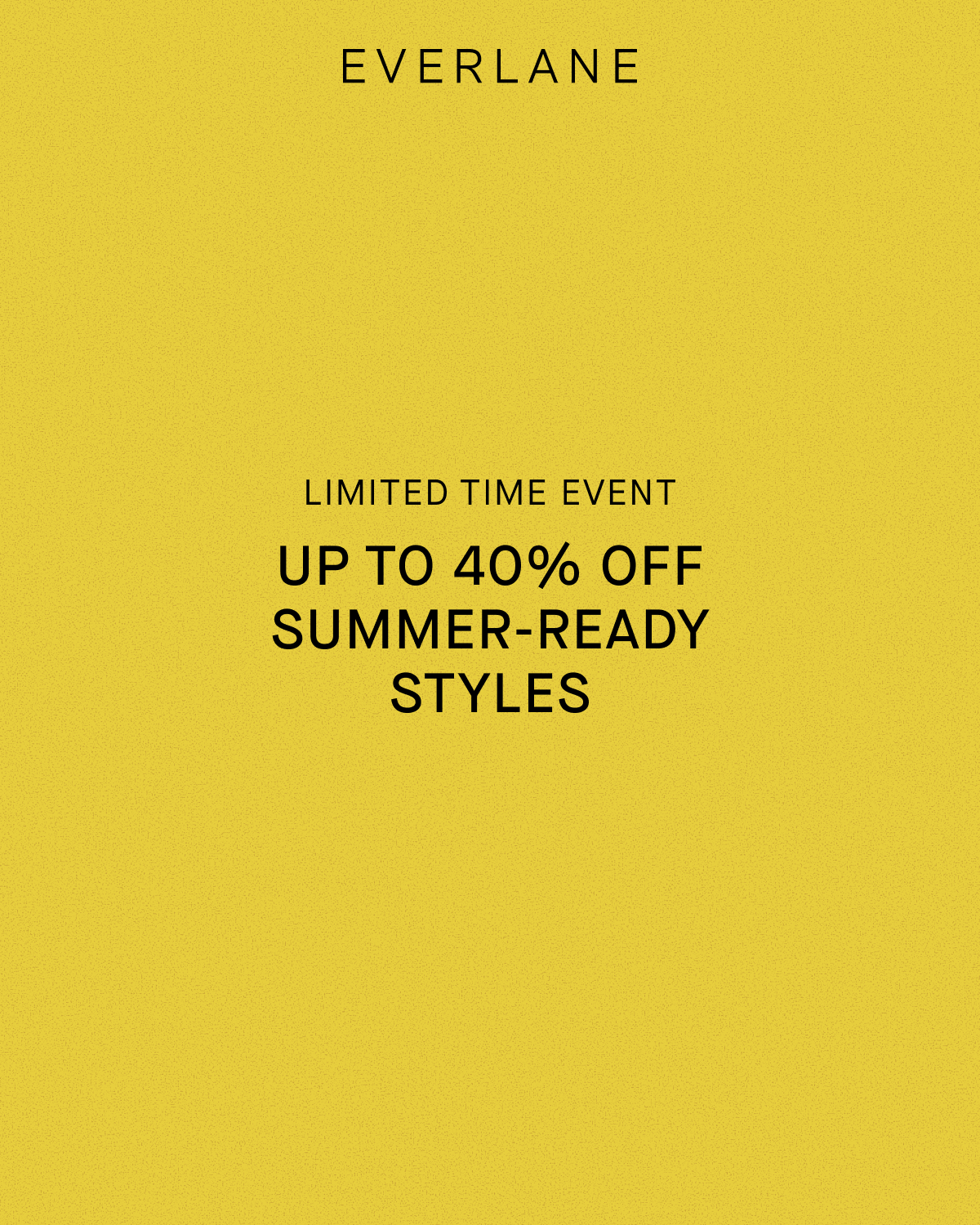 EVERLANE

LIMITED TIME EVENT

UP TO 40% OFF SUMMER-READY STYLES